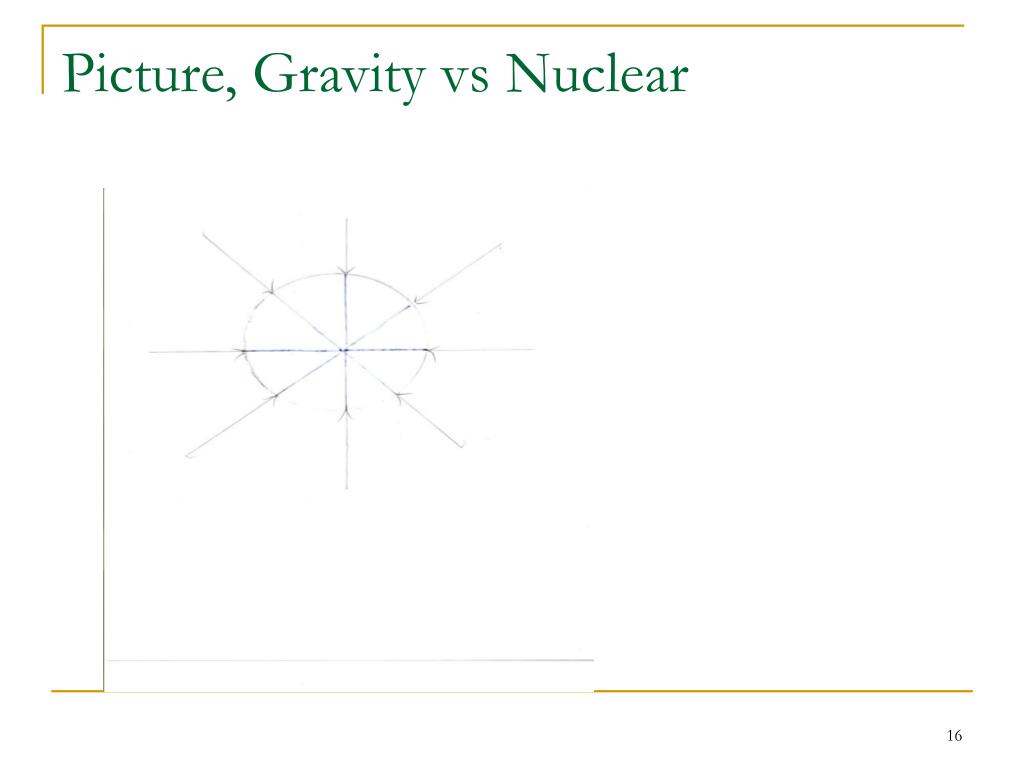 Picture, Gravity vs Nuclear

16